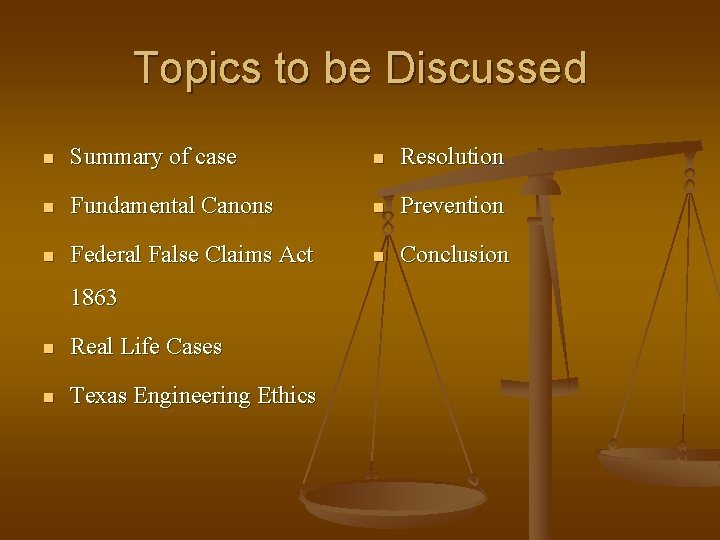 Topics to be Discussed

- Summary of case
- Fundamental Canons
- Federal False Claims Act 1863
- Real Life Cases
- Texas Engineering Ethics

- Resolution
- Prevention
- Conclusion